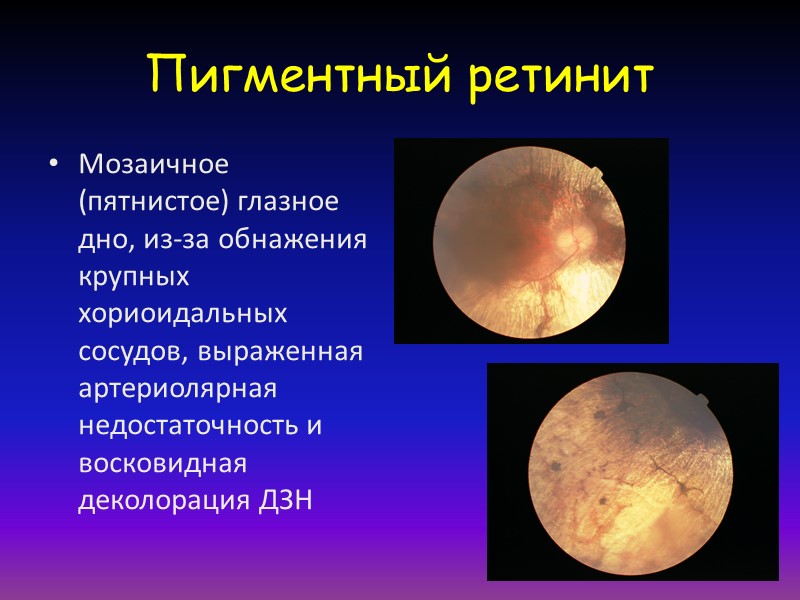 Пигментный ретинит

• Мозаичное (пятнистое) глазное дно, из-за обнажения крупных хориоидальных сосудов, выраженная артериолярная недостаточность и восковидная деколорация ДЗН